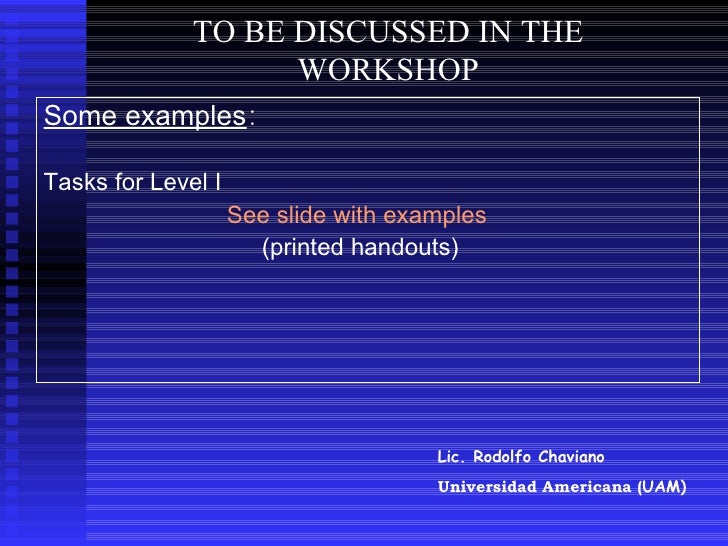 TO BE DISCUSSED IN THE WORKSHOP

Some examples:

Tasks for Level I

See slide with examples
(printed handouts)

Lic. Rodolfo Chaviano
Universidad Americana (UAM)